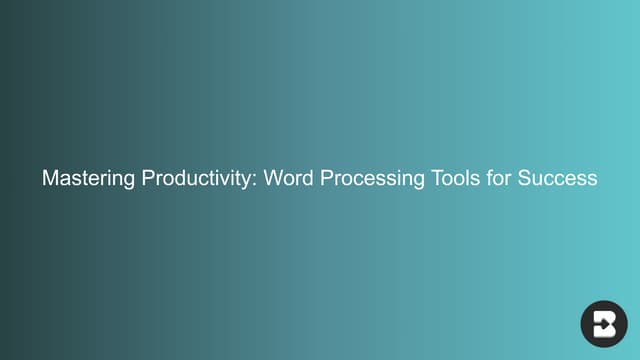 Mastering Productivity: Word Processing Tools for Success